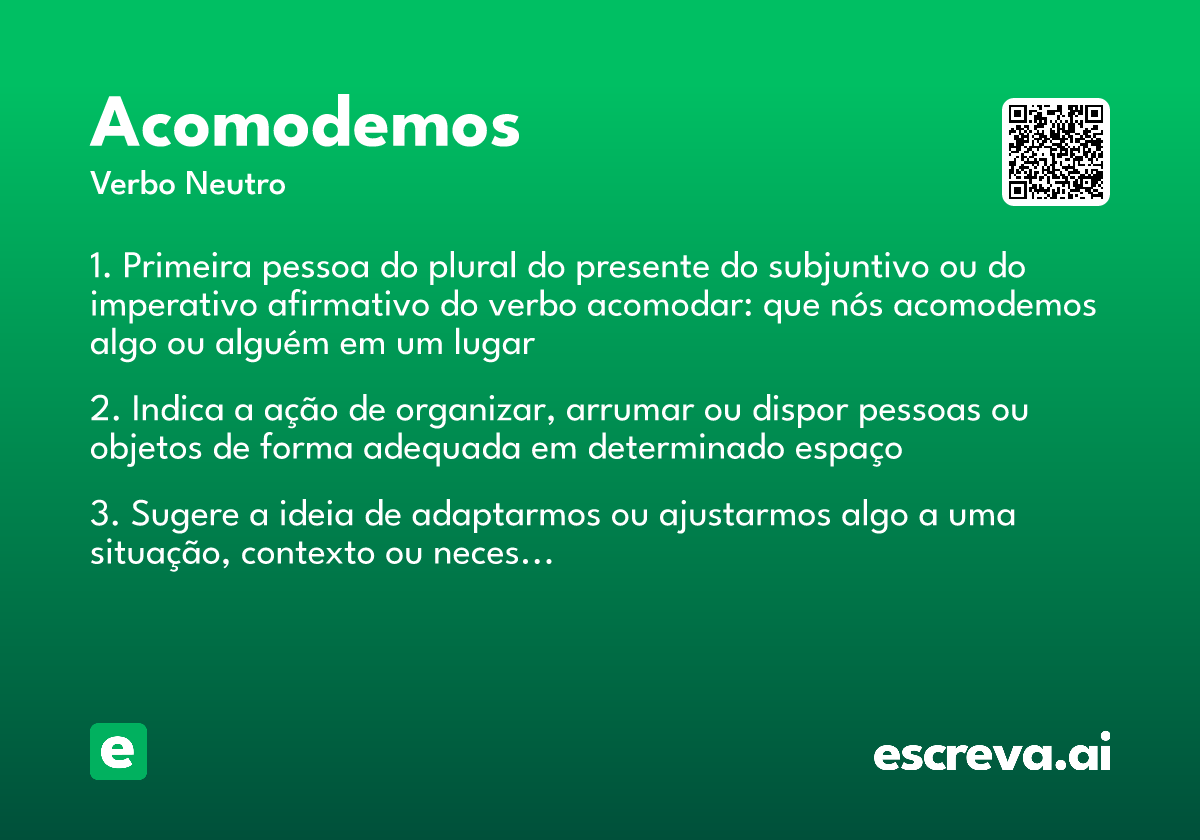 Acomodemos

Verbo Neutro

1. Primeira pessoa do plural do presente do subjuntivo ou do imperativo afirmativo do verbo acomodar: que nós acomodemos algo ou alguém em um lugar

2. Indica a ação de organizar, arrumar ou dispor pessoas ou objetos de forma adequada em determinado espaço

3. Sugere a ideia de adaptarmos ou ajustarmos algo a uma situação, contexto ou neces...

e

escreva.ai